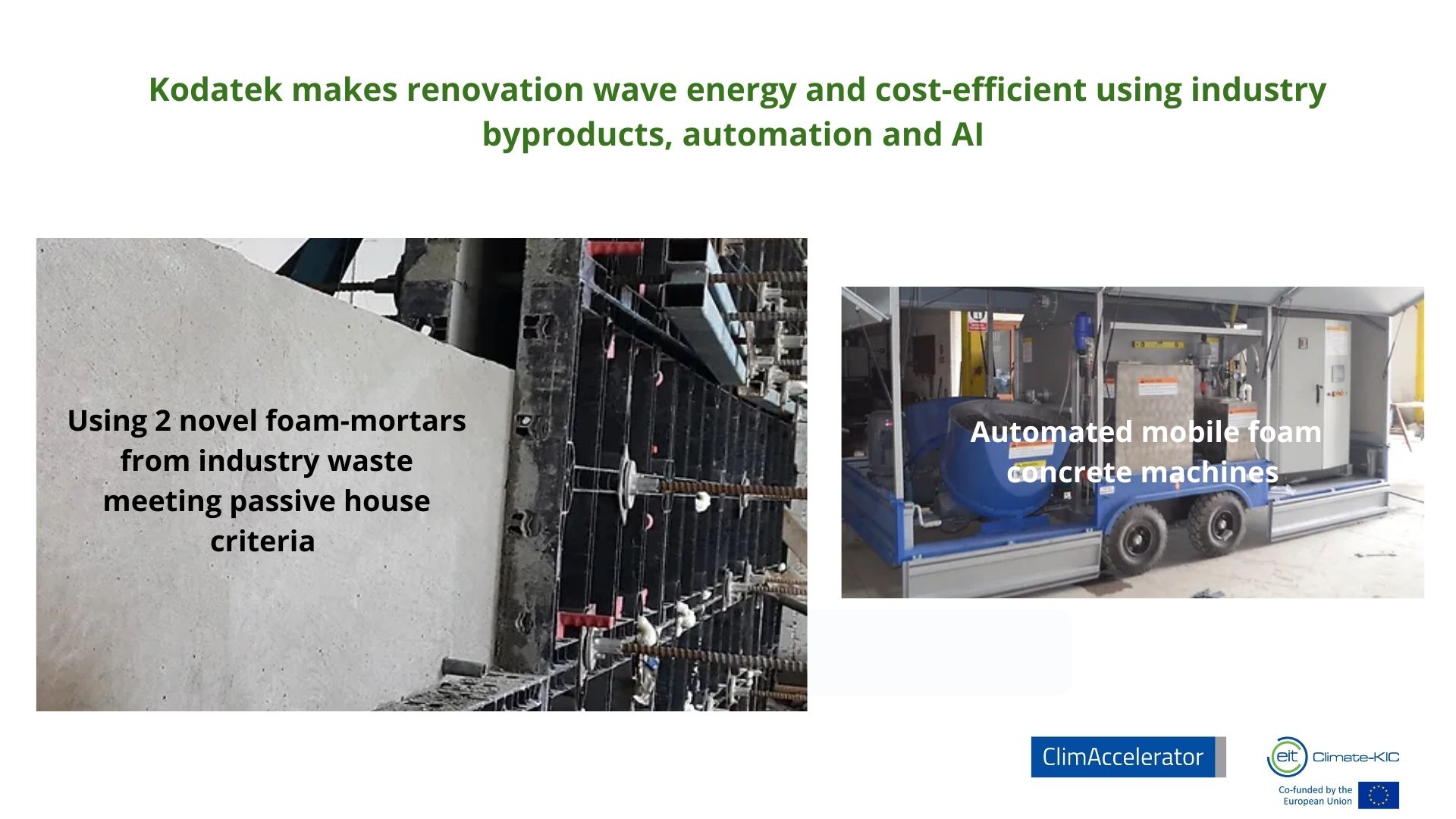 Kodatek makes renovation wave energy and cost-efficient using industry byproducts, automation and AI

Using 2 novel foam-mortars from industry waste meeting passive house criteria

Automated mobile foam concrete machines

ClimAccelerator

eit Climate-KIC

Co-funded by the European Union